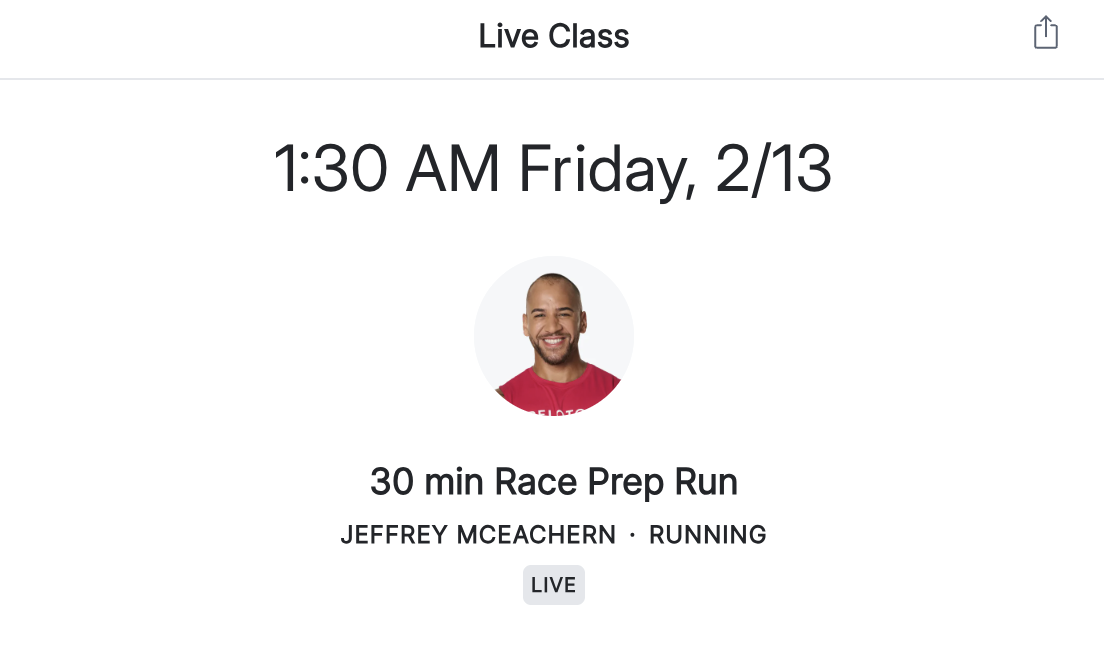 Live Class

1:30 AM Friday, 2/13

30 min Race Prep Run

JEFFREY MCEACHERN · RUNNING

LIVE